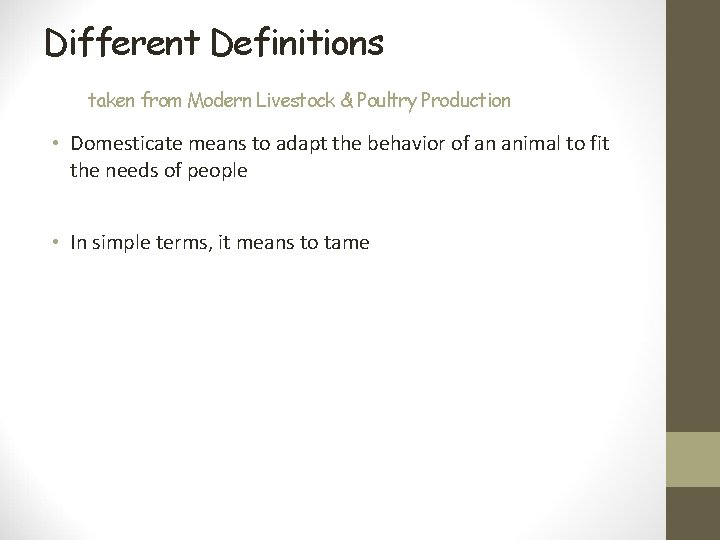 Different Definitions

taken from Modern Livestock & Poultry Production

• Domesticate means to adapt the behavior of an animal to fit the needs of people

• In simple terms, it means to tame